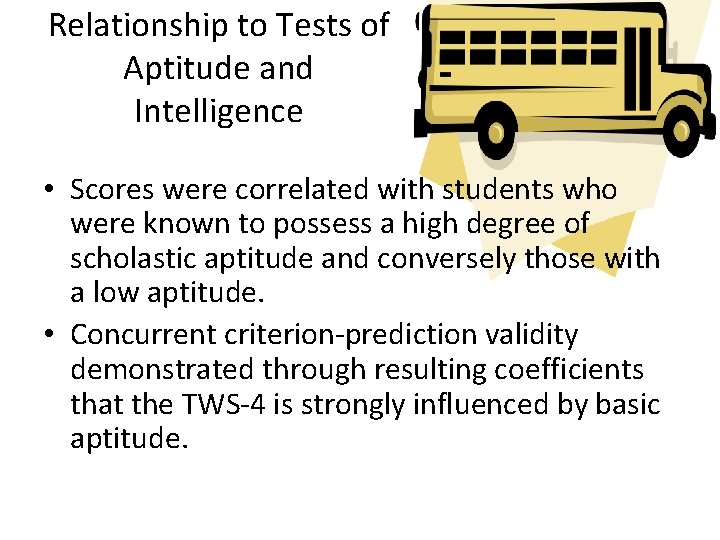 Relationship to Tests of Aptitude and Intelligence

• Scores were correlated with students who were known to possess a high degree of scholastic aptitude and conversely those with a low aptitude.
• Concurrent criterion-prediction validity demonstrated through resulting coefficients that the TWS-4 is strongly influenced by basic aptitude.